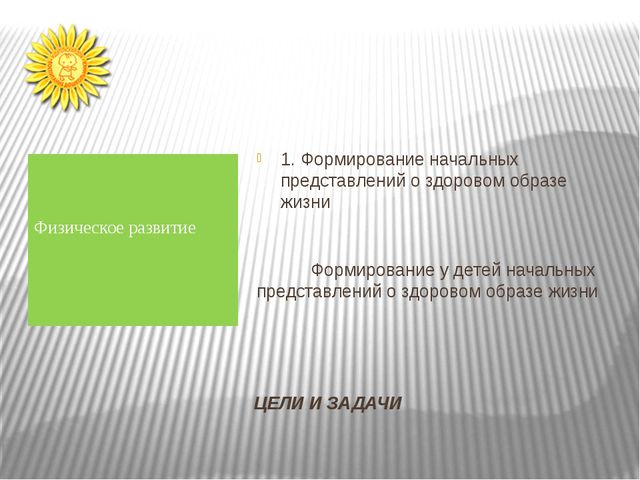 Физическое развитие

1. Формирование начальных представлений о здоровом образе жизни

Формирование у детей начальных представлений о здоровом образе жизни

ЦЕЛИ И ЗАДАЧИ